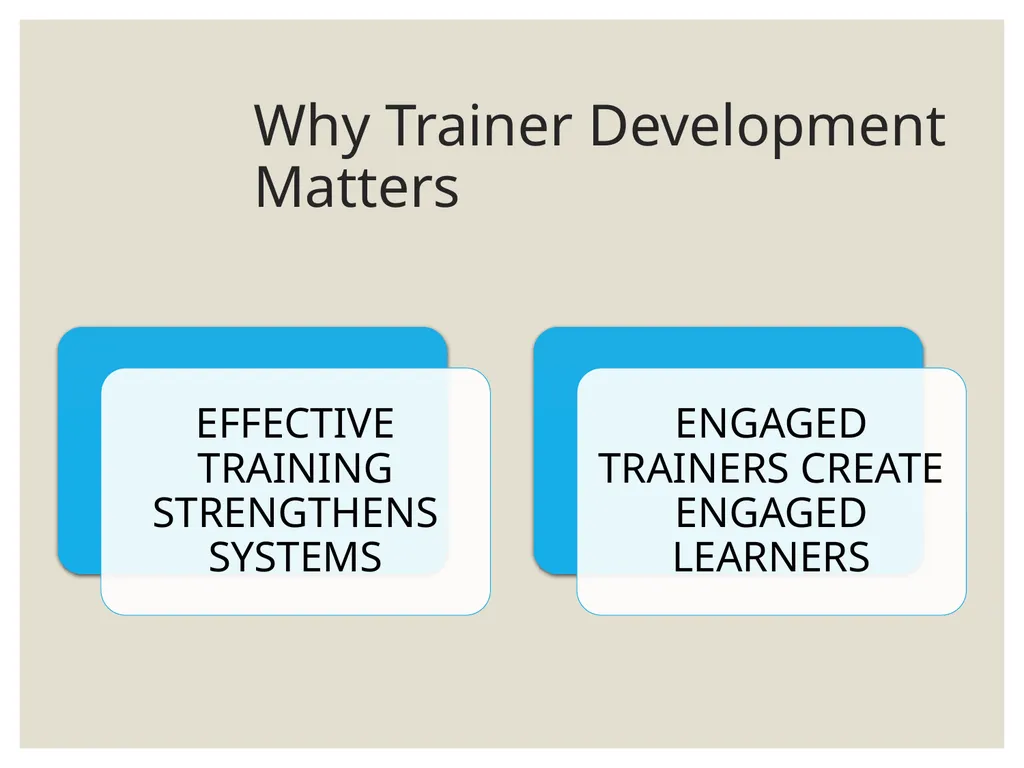 Why Trainer Development Matters

EFFECTIVE TRAINING STRENGTHENS SYSTEMS

ENGAGED TRAINERS CREATE ENGAGED LEARNERS